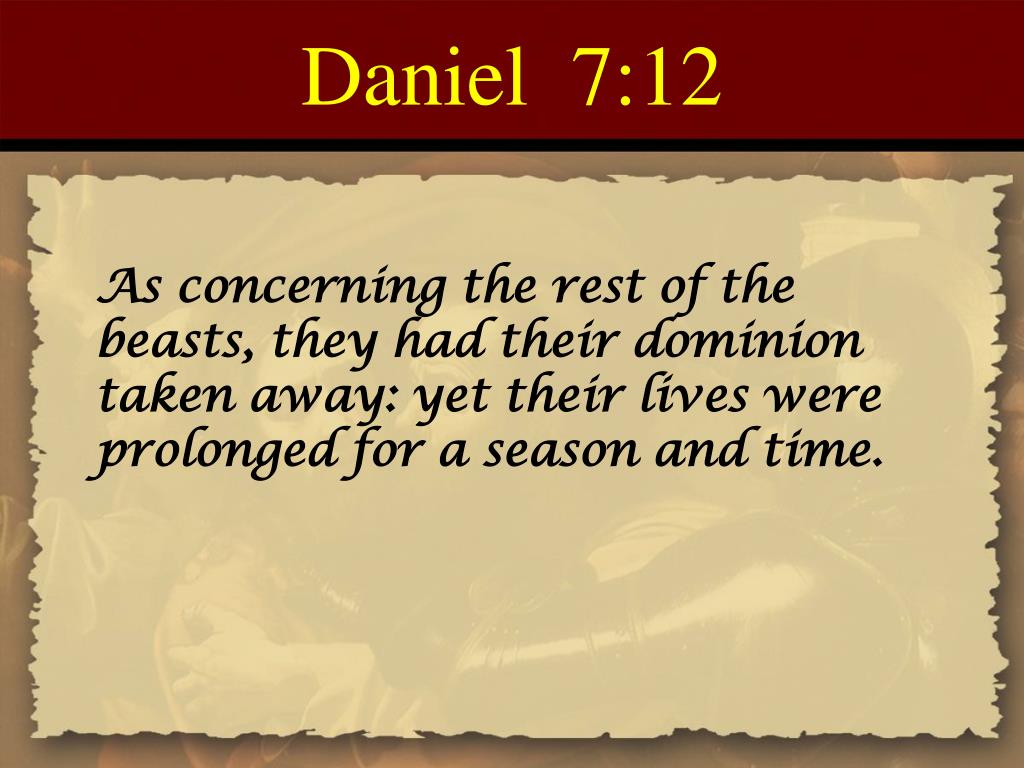 Daniel 7:12

As concerning the rest of the beasts, they had their dominion taken away: yet their lives were prolonged for a season and time.